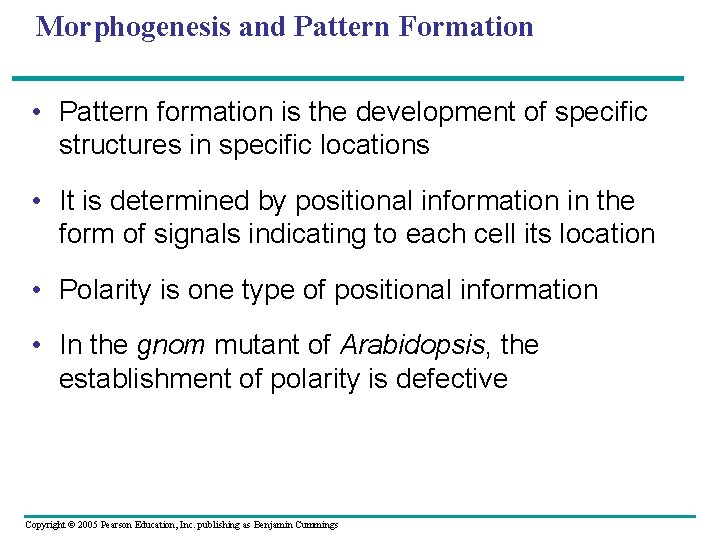 Morphogenesis and Pattern Formation

• Pattern formation is the development of specific structures in specific locations

• It is determined by positional information in the form of signals indicating to each cell its location

• Polarity is one type of positional information

• In the gnom mutant of Arabidopsis, the establishment of polarity is defective

Copyright © 2005 Pearson Education, Inc. publishing as Benjamin Cummings